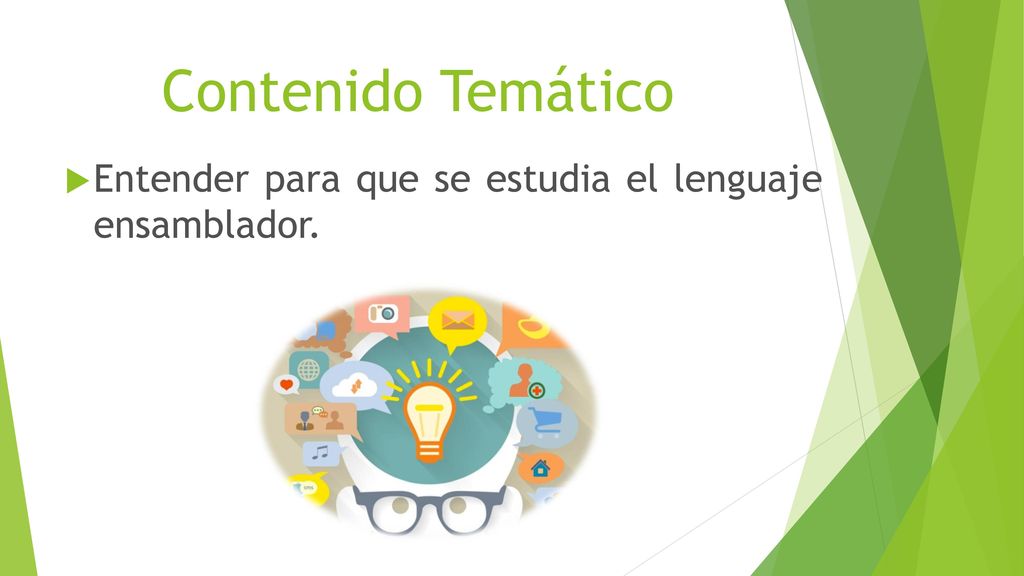 Contenido Temático

Entender para que se estudia el lenguaje ensamblador.